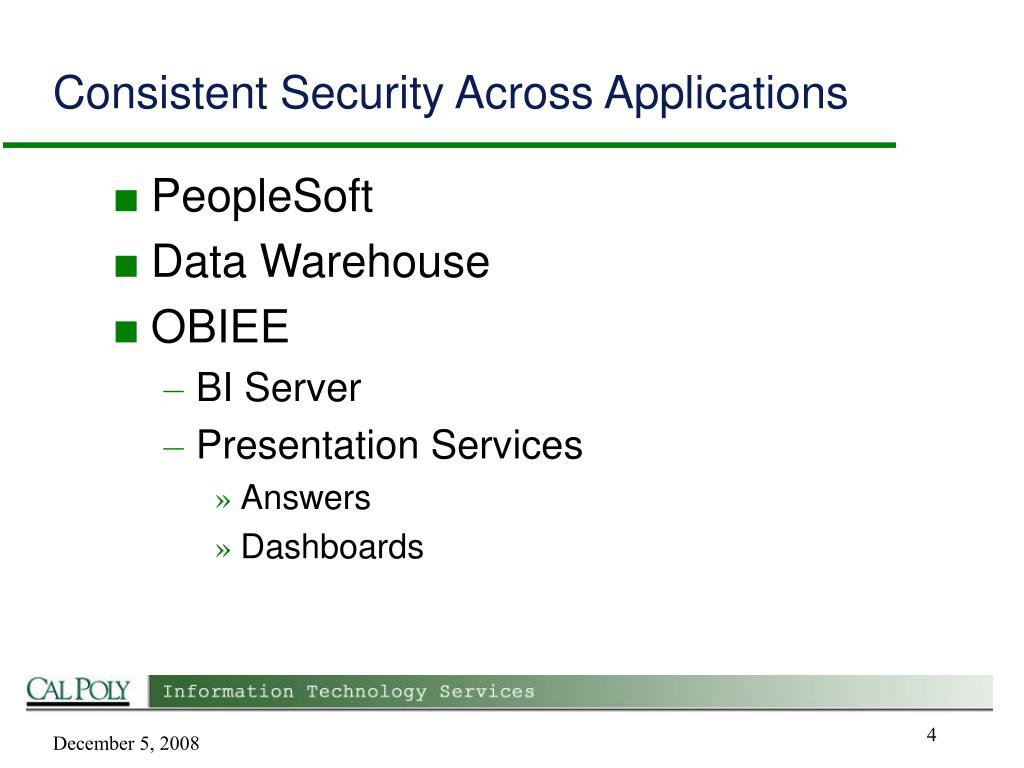 Consistent Security Across Applications

■ PeopleSoft
■ Data Warehouse
■ OBIEE
– BI Server
– Presentation Services
» Answers
» Dashboards

CAL POLY Information Technology Services

December 5, 2008

4